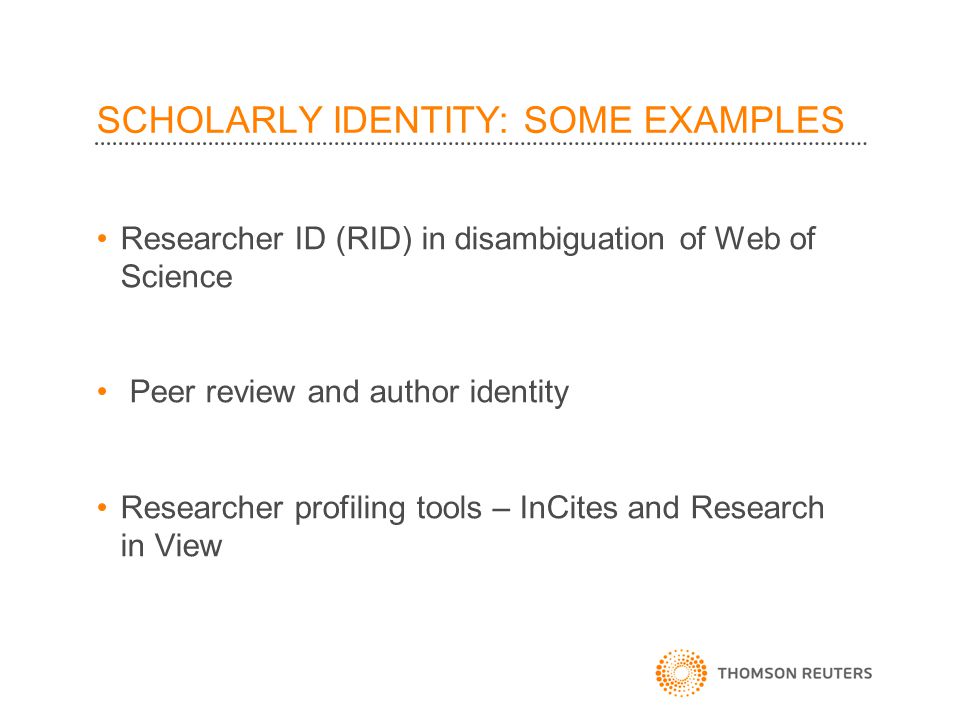 SCHOLARLY IDENTITY: SOME EXAMPLES

• Researcher ID (RID) in disambiguation of Web of Science

• Peer review and author identity

• Researcher profiling tools – InCites and Research in View

THOMSON REUTERS